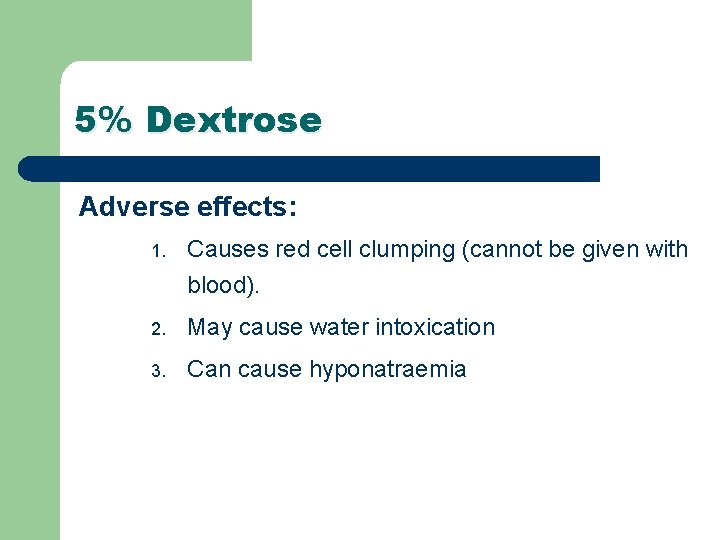 5% Dextrose

Adverse effects:

1. Causes red cell clumping (cannot be given with blood).
2. May cause water intoxication
3. Can cause hyponatraemia